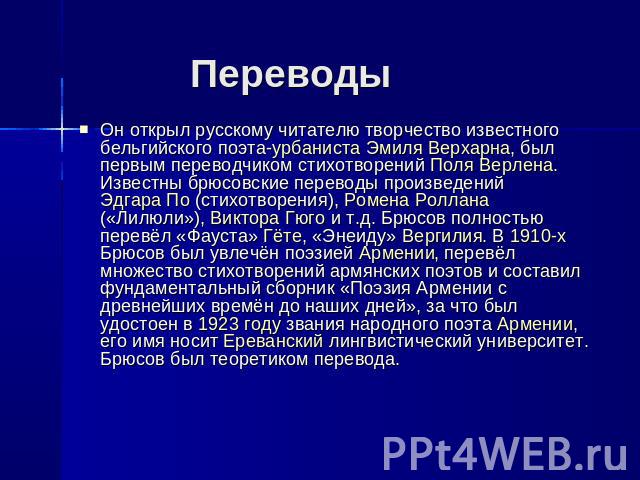 Переводы

Он открыл русскому читателю творчество известного бельгийского поэта-урбаниста Эмиля Верхарна, был первым переводчиком стихотворений Поля Верлена. Известны брюсовские переводы произведений Эдгара По (стихотворения), Ромена Роллана («Лилюли»), Виктора Гюго и т.д. Брюсов полностью перевёл «Фауста» Гёте, «Энеиду» Вергилия. В 1910-х Брюсов был увлечён поэзией Армении, перевёл множество стихотворений армянских поэтов и составил фундаментальный сборник «Поэзия Армении с древнейших времён до наших дней», за что был удостоен в 1923 году звания народного поэта Армении, его имя носит Ереванский лингвистический университет. Брюсов был теоретиком перевода.

PPt4WEB.ru